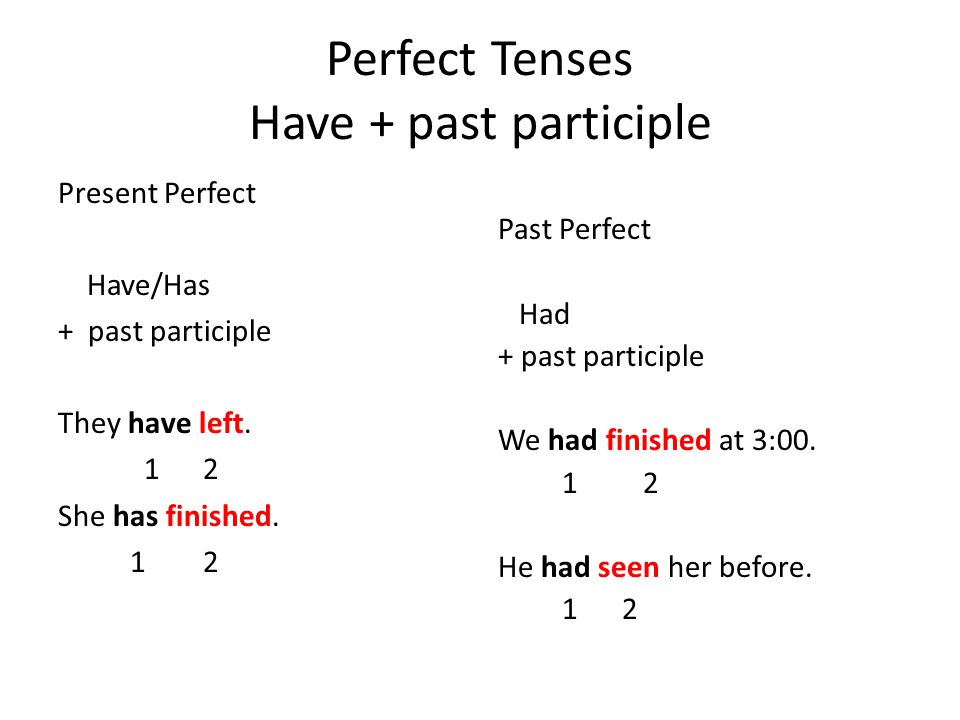 Perfect Tenses
Have + past participle

Present Perfect

Have/Has
+ past participle

They have left.
1 2

She has finished.
1 2

Past Perfect

Had
+ past participle

We had finished at 3:00.
1 2

He had seen her before.
1 2